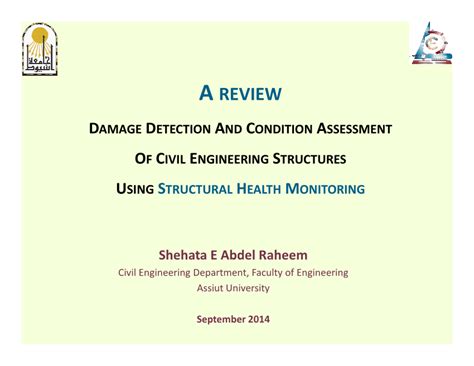 جامعة أسيوط

A REVIEW

DAMAGE DETECTION AND CONDITION ASSESSMENT

OF CIVIL ENGINEERING STRUCTURES

USING STRUCTURAL HEALTH MONITORING

Shehata E Abdel Raheem

Civil Engineering Department, Faculty of Engineering

Assiut University

September 2014